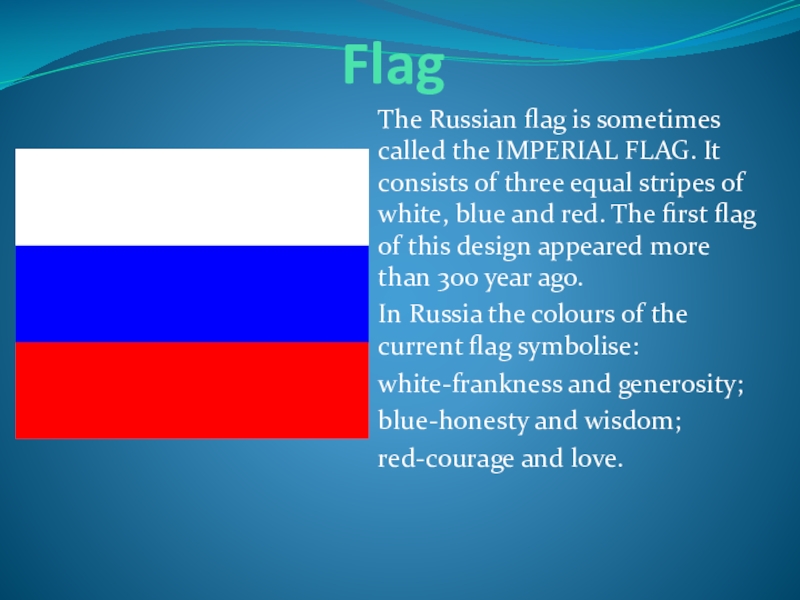 Flag

The Russian flag is sometimes called the IMPERIAL FLAG. It consists of three equal stripes of white, blue and red. The first flag of this design appeared more than 300 year ago.

In Russia the colours of the current flag symbolise:

white-frankness and generosity;

blue-honesty and wisdom;

red-courage and love.